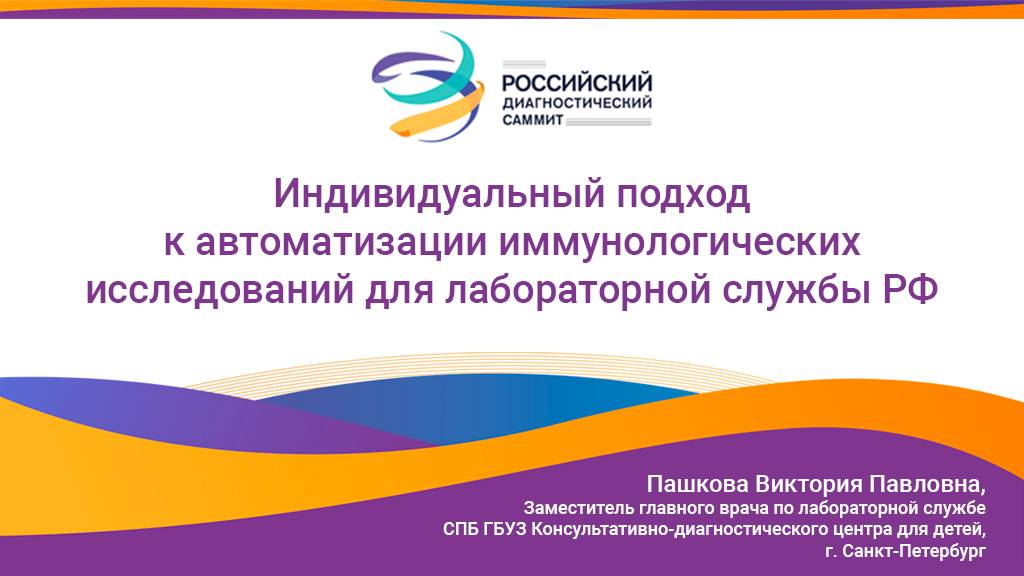 РОССИЙСКИЙ
ДИАГНОСТИЧЕСКИЙ
САММИТ

Индивидуальный подход
к автоматизации иммунологических
исследований для лабораторной службы РФ

Пашкова Виктория Павловна,
Заместитель главного врача по лабораторной службе
СПБ ГБУЗ Консультативно-диагностического центра для детей,
г. Санкт-Петербург